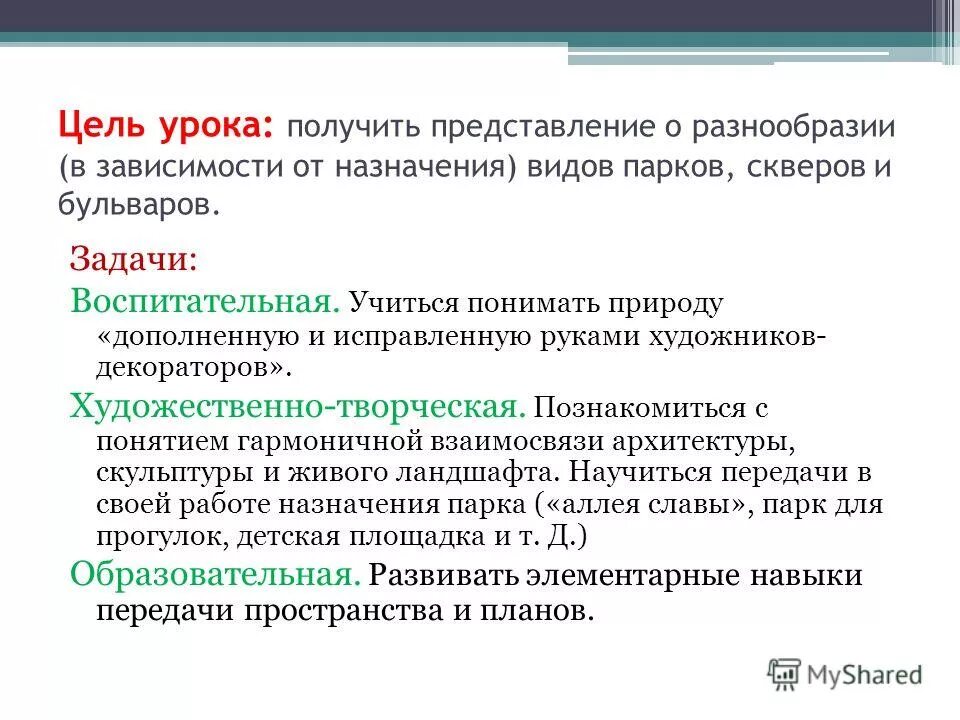 Цель урока: получить представление о разнообразии (в зависимости от назначения) видов парков, скверов и бульваров.

Задачи:

Воспитательная. Учиться понимать природу «дополненную и исправленную руками художников-декораторов».

Художественно-творческая. Познакомиться с понятием гармоничной взаимосвязи архитектуры, скульптуры и живого ландшафта. Научиться передачи в своей работе назначения парка («аллея славы», парк для прогулок, детская площадка и т. Д.)

Образовательная. Развивать элементарные навыки передачи пространства и планов.

MyShared